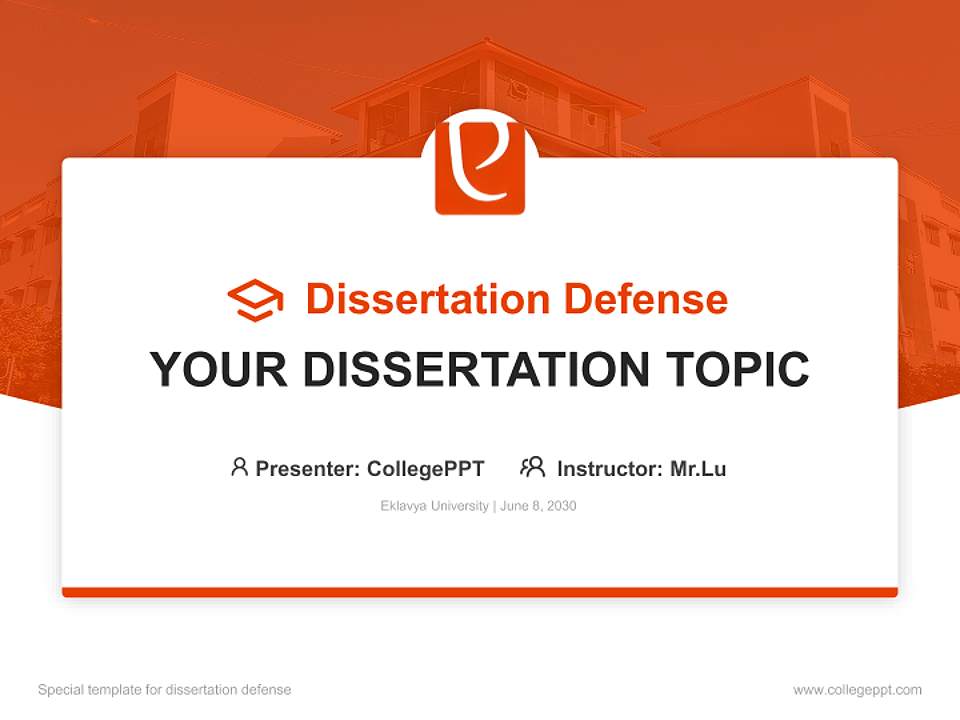 Dissertation Defense

YOUR DISSERTATION TOPIC

Presenter: CollegePPT Instructor: Mr.Lu

Eklavya University | June 8, 2030

Special template for dissertation defense

www.collegeppt.com